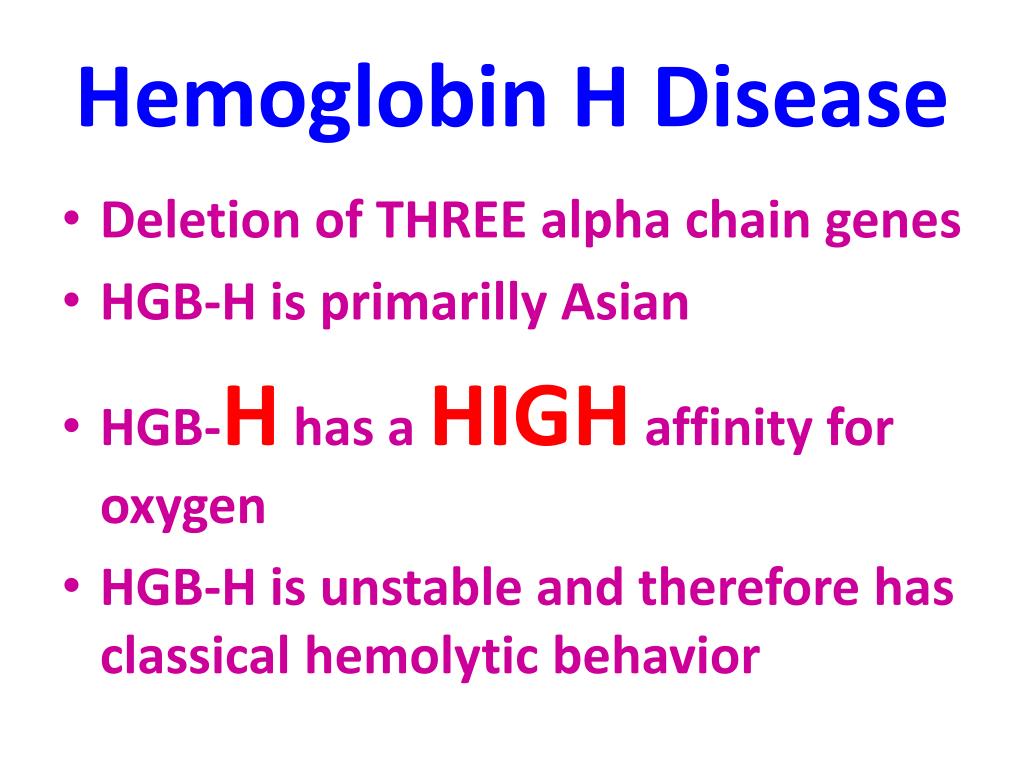 Hemoglobin H Disease

• Deletion of THREE alpha chain genes
• HGB-H is primarilly Asian
• HGB-H has a HIGH affinity for oxygen
• HGB-H is unstable and therefore has classical hemolytic behavior